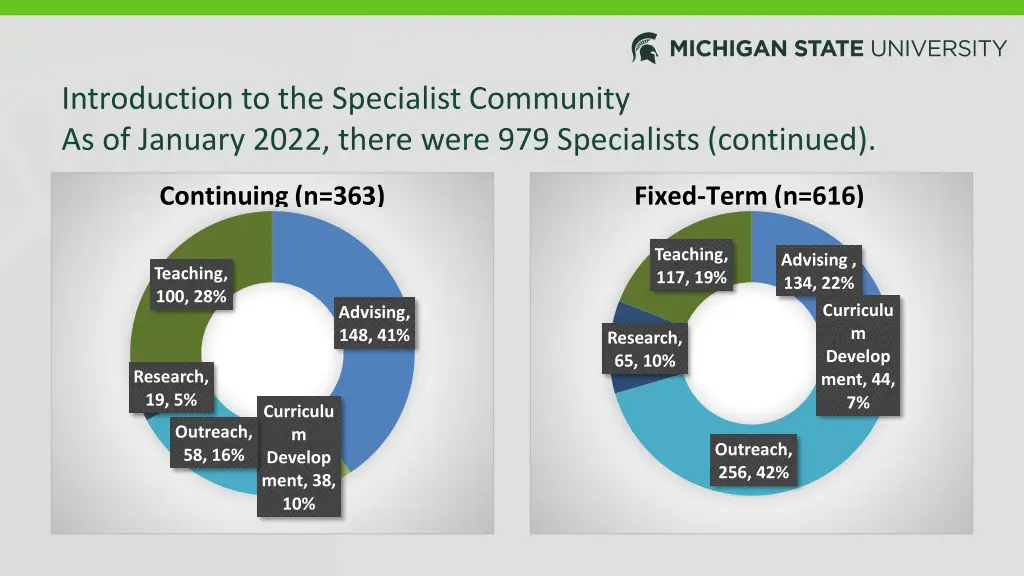 MICHIGAN STATE UNIVERSITY

Introduction to the Specialist Community
As of January 2022, there were 979 Specialists (continued).

Continuing (n=363)

Teaching, 100, 28%

Advising, 148, 41%

Research, 19, 5%

Outreach, 58, 16%

Curriculum Development, 38, 10%

Fixed-Term (n=616)

Teaching, 117, 19%

Advising , 134, 22%

Curriculum Development, 44, 7%

Research, 65, 10%

Outreach, 256, 42%